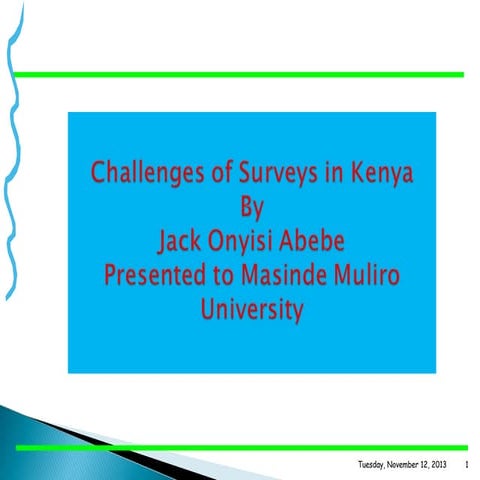 Challenges of Surveys in Kenya
By
Jack Onyisi Abebe
Presented to Masinde Muliro University

Tuesday, November 12, 2013 1